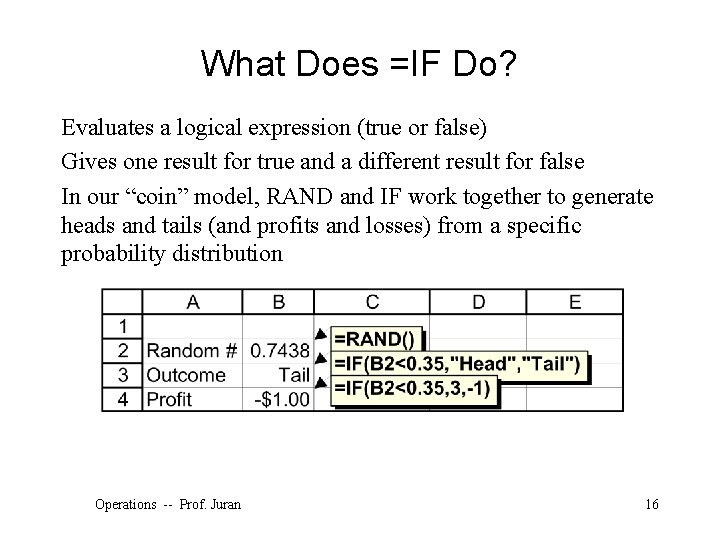 What Does =IF Do?

Evaluates a logical expression (true or false)

Gives one result for true and a different result for false

In our “coin” model, RAND and IF work together to generate heads and tails (and profits and losses) from a specific probability distribution

|   | A | B | C | D | E |
|---|---|---|---|---|---|
| 1 | | | | | |
| 2 | Random # | 0.7438 | =RAND() | | |
| 3 | Outcome | Tail | =IF(B2<0.35,"Head","Tail") | | |
| 4 | Profit | -$1.00 | =IF(B2<0.35,3,-1) | | |

Operations -- Prof. Juran

16